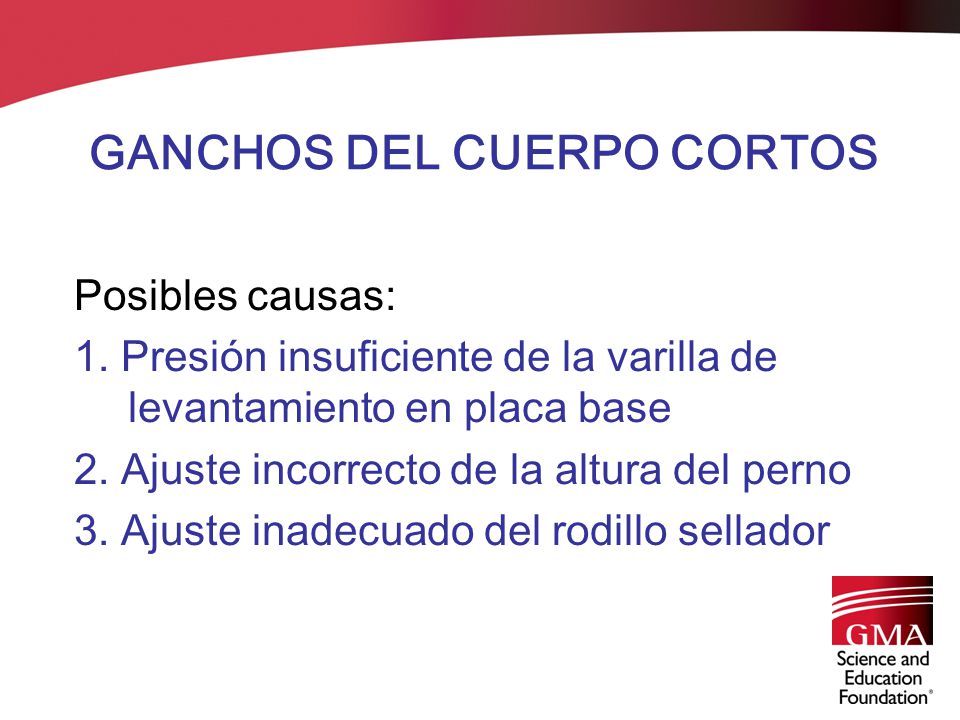 GANCHOS DEL CUERPO CORTOS

Posibles causas:
1. Presión insuficiente de la varilla de levantamiento en placa base
2. Ajuste incorrecto de la altura del perno
3. Ajuste inadecuado del rodillo sellador

GMA
Science and Education Foundation®